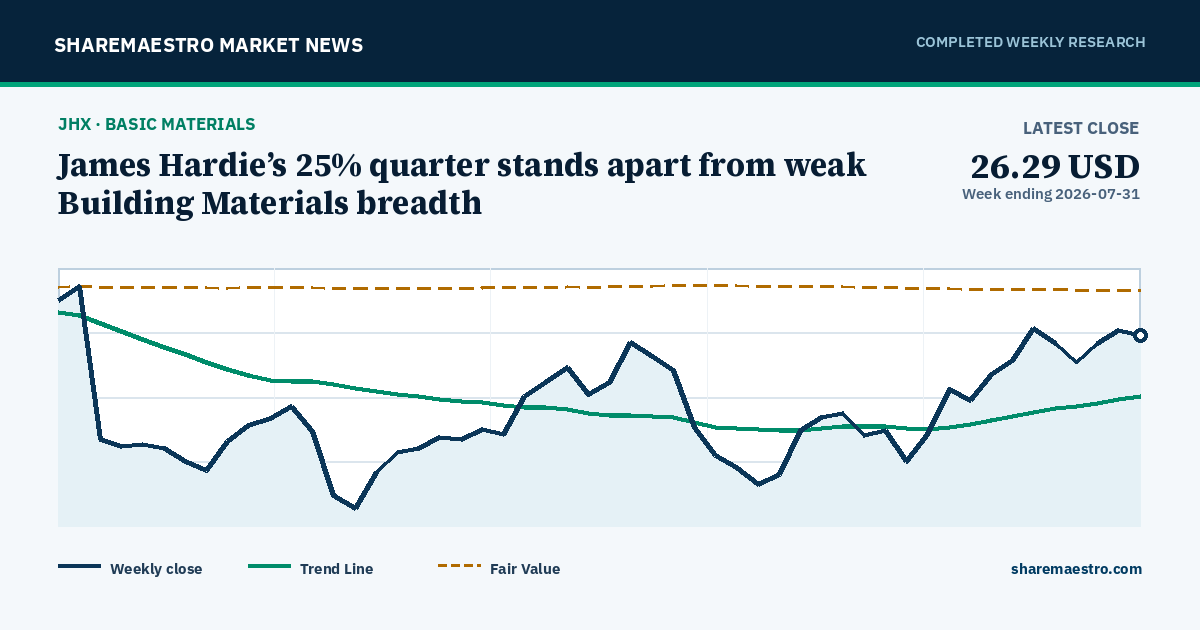 SHAREMAESTRO MARKET NEWS

COMPLETED WEEKLY RESEARCH

JHX · BASIC MATERIALS

James Hardie’s 25% quarter stands apart from weak Building Materials breadth

LATEST CLOSE

26.29 USD

Week ending 2026-07-31

Weekly close

Trend Line

Fair Value

sharemaestro.com